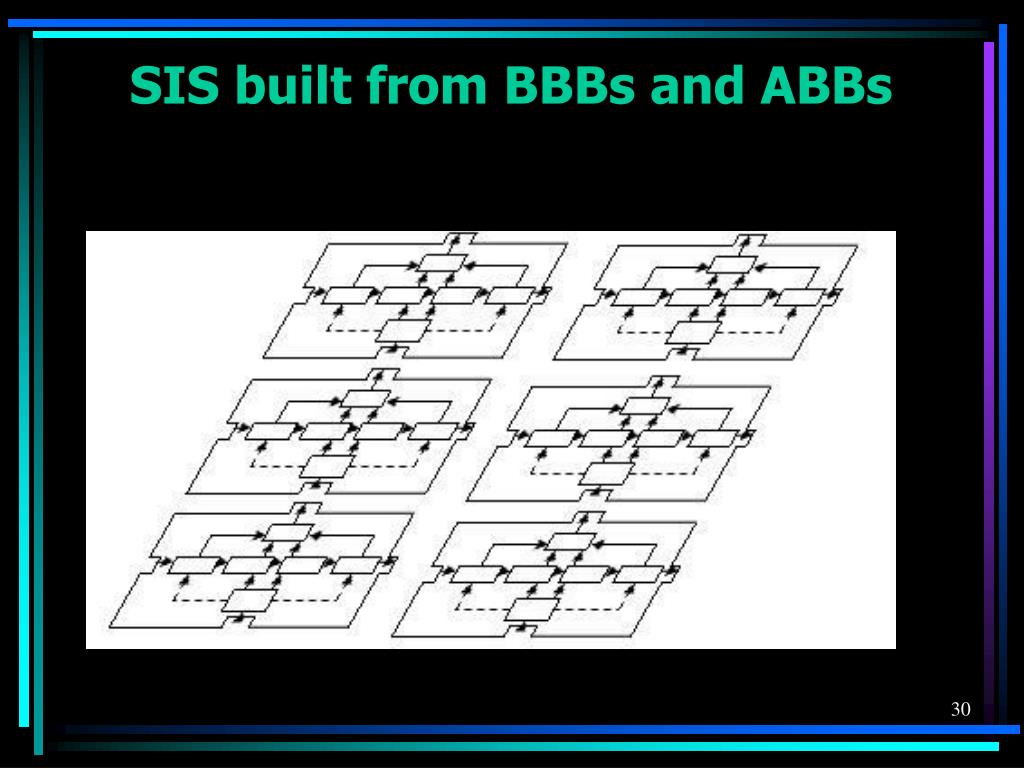 SIS built from BBBs and ABBs

30